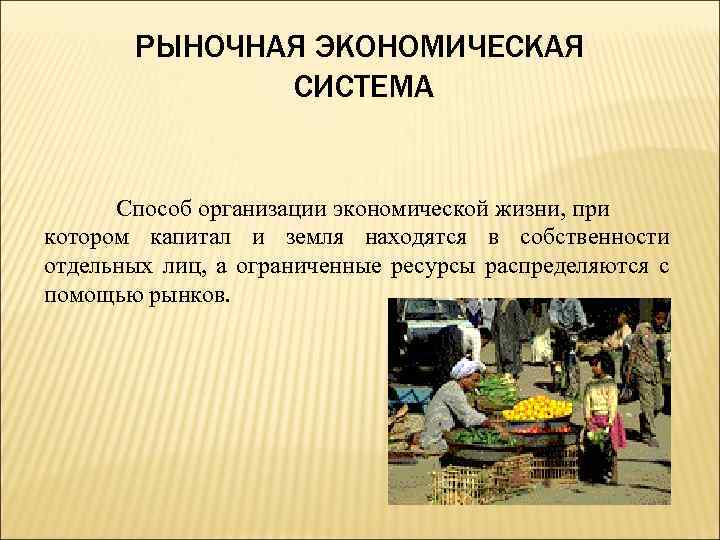 РЫНОЧНАЯ ЭКОНОМИЧЕСКАЯ СИСТЕМА

Способ организации экономической жизни, при котором капитал и земля находятся в собственности отдельных лиц, а ограниченные ресурсы распределяются с помощью рынков.